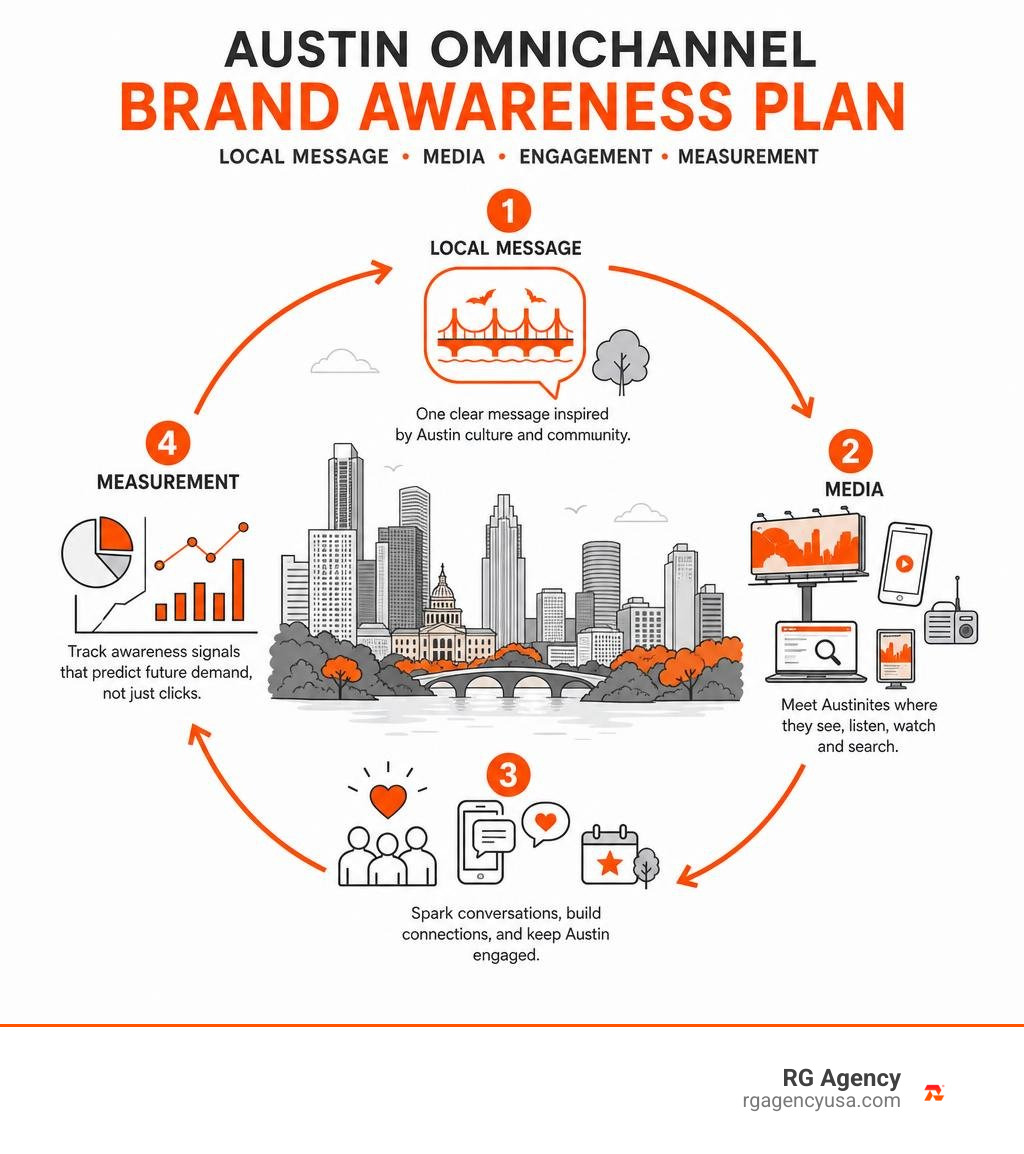 AUSTIN OMNICHANNEL
BRAND AWARENESS PLAN
LOCAL MESSAGE • MEDIA • ENGAGEMENT • MEASUREMENT

1
LOCAL MESSAGE
One clear message inspired by Austin culture and community.

2
MEDIA
Meet Austinites where they see, listen, watch and search.

3
Spark conversations, build connections, and keep Austin engaged.

4
MEASUREMENT
Track awareness signals that predict future demand, not just clicks.

RG Agency
rgagencyusa.com